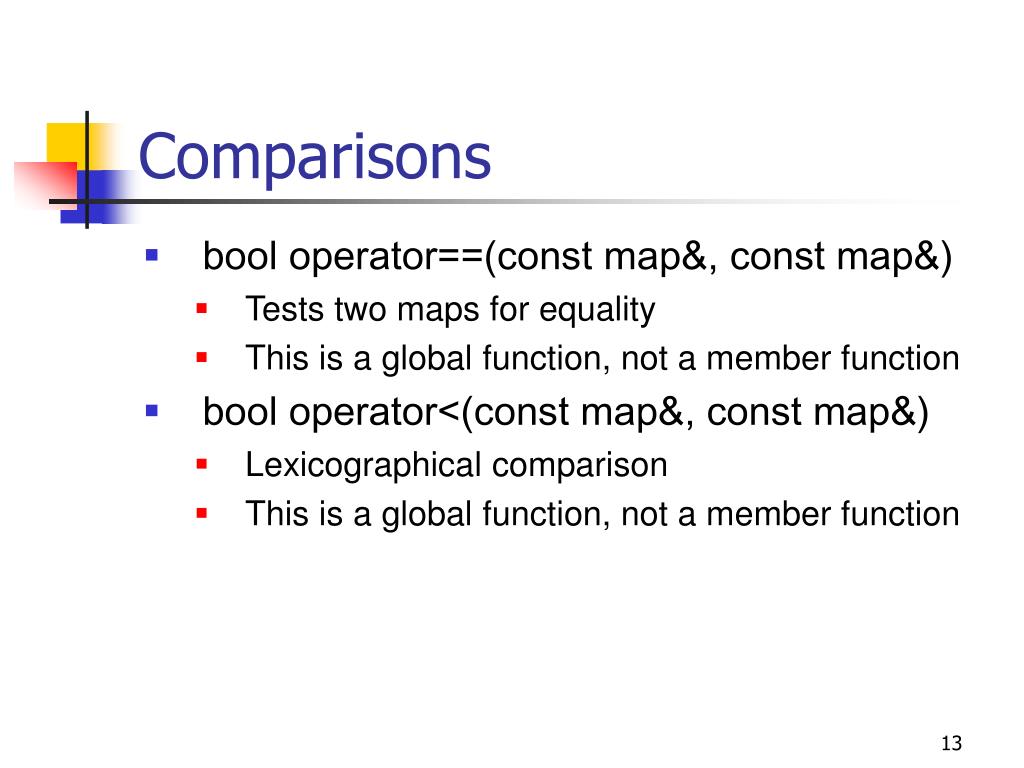 Comparisons

- bool operator==(const map&, const map&)
  - Tests two maps for equality
  - This is a global function, not a member function
- bool operator<(const map&, const map&)
  - Lexicographical comparison
  - This is a global function, not a member function

13